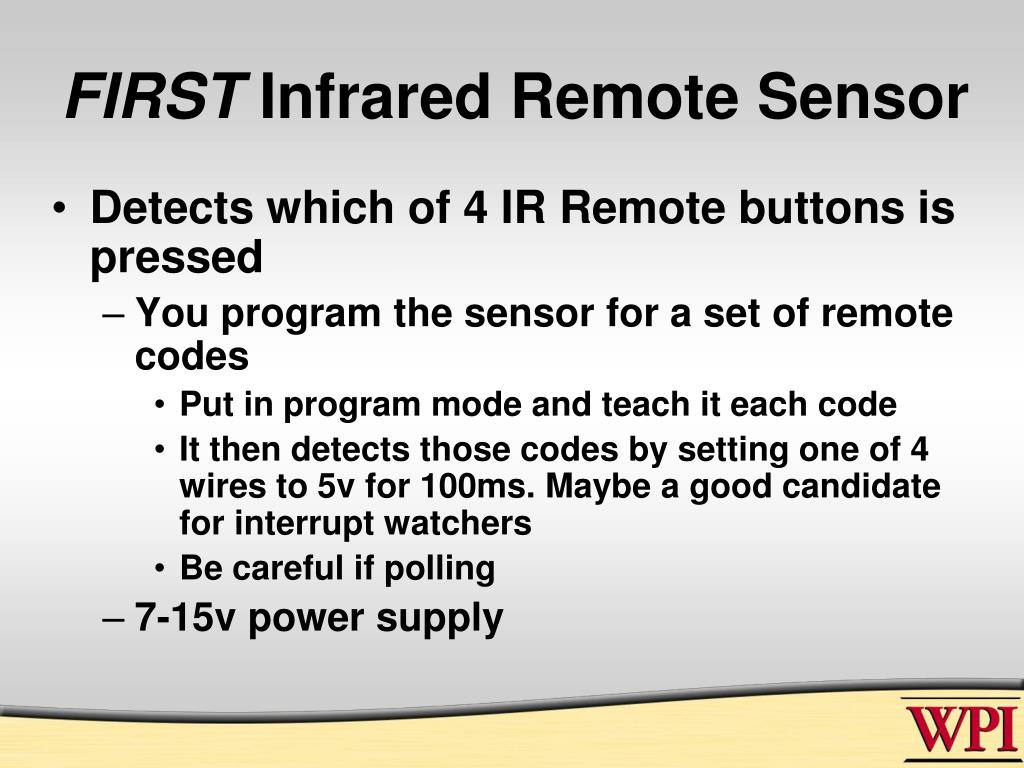 FIRST Infrared Remote Sensor

• Detects which of 4 IR Remote buttons is pressed
– You program the sensor for a set of remote codes
• Put in program mode and teach it each code
• It then detects those codes by setting one of 4 wires to 5v for 100ms. Maybe a good candidate for interrupt watchers
• Be careful if polling
– 7-15v power supply

WPI